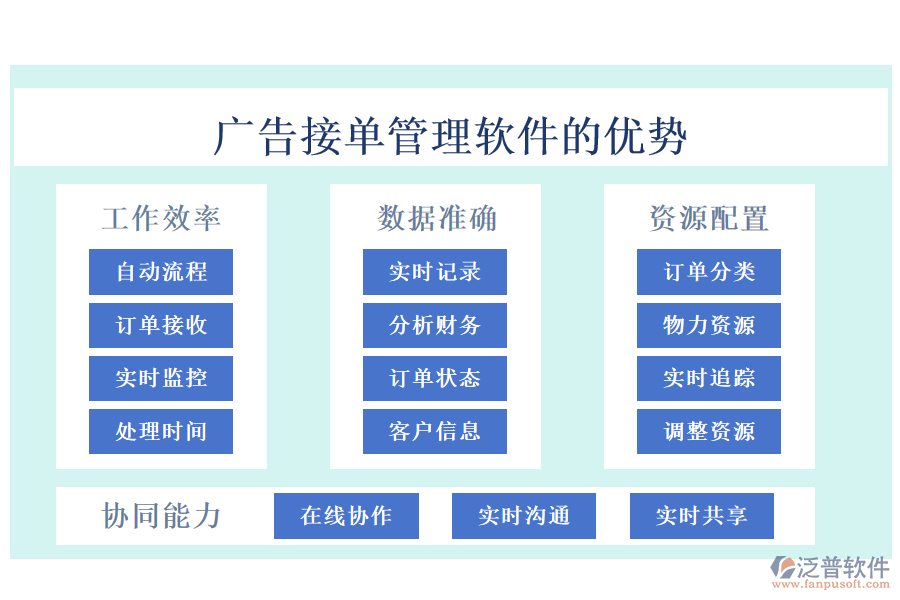 广告接单管理软件的优势

工作效率

自动流程

订单接收

实时监控

处理时间

数据准确

实时记录

分析财务

订单状态

客户信息

资源配置

订单分类

物力资源

实时追踪

调整资源

协同能力

在线协作

实时沟通

实时共享

泛普软件
www.fanpusoft.com